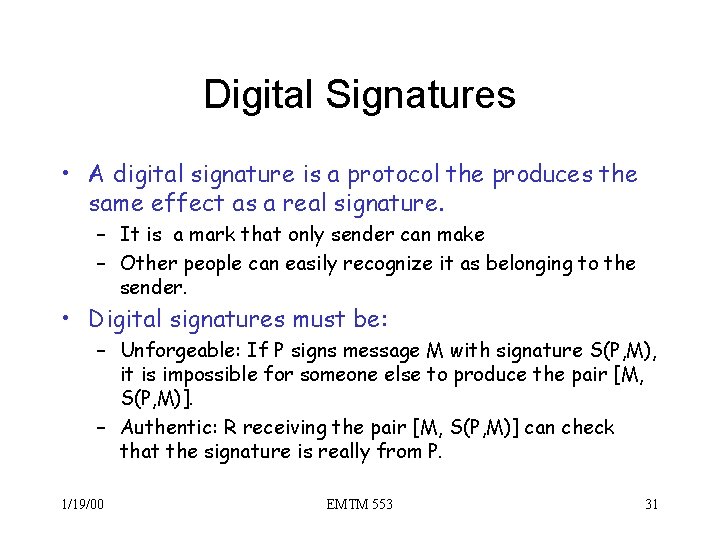 Digital Signatures

• A digital signature is a protocol the produces the same effect as a real signature.
  – It is a mark that only sender can make
  – Other people can easily recognize it as belonging to the sender.
• Digital signatures must be:
  – Unforgeable: If P signs message M with signature S(P,M), it is impossible for someone else to produce the pair [M, S(P,M)].
  – Authentic: R receiving the pair [M, S(P,M)] can check that the signature is really from P.

1/19/00 EMTM 553 31